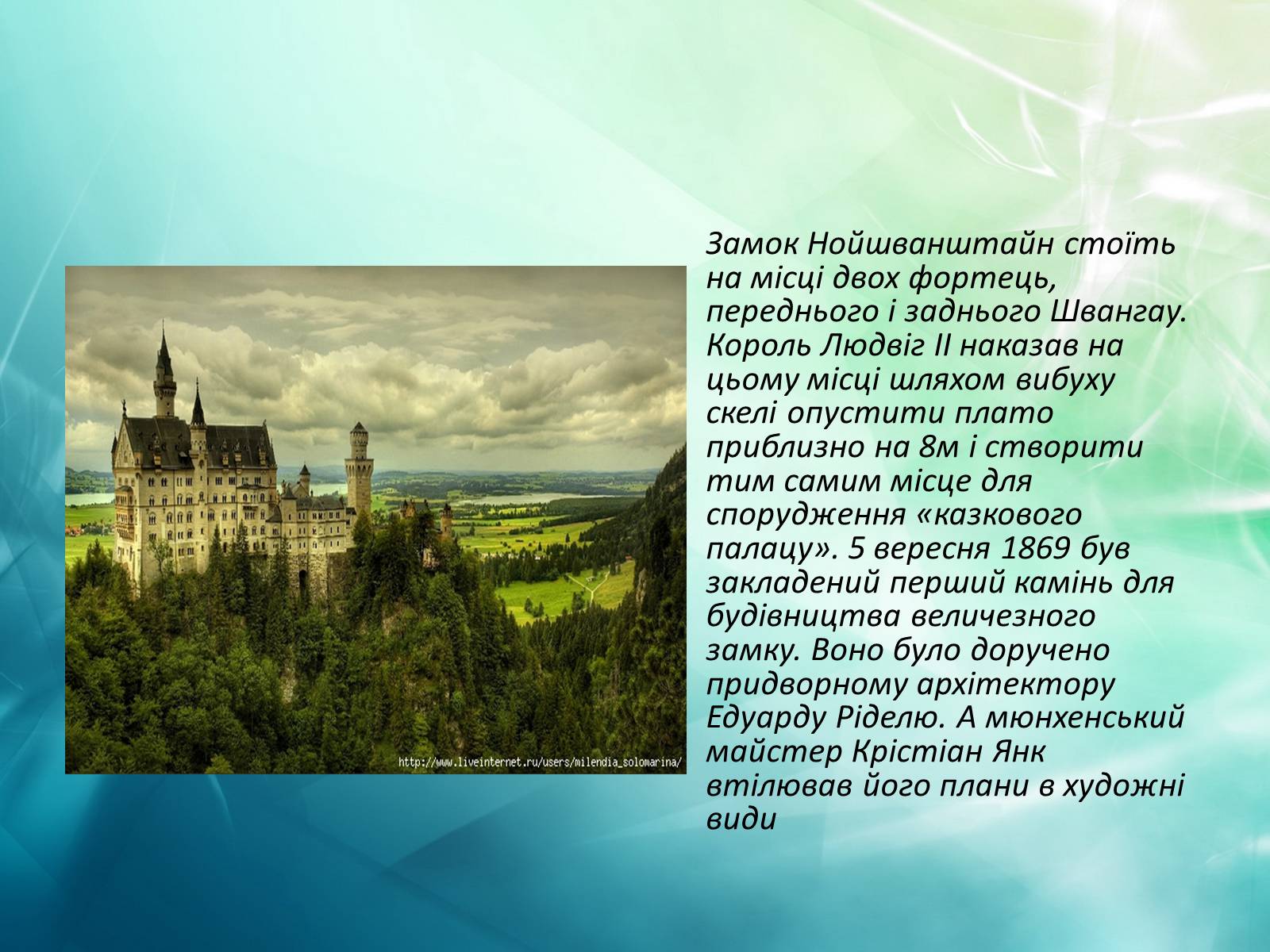 http://www.liveinternet.ru/users/milendia_solomarina/

Замок Нойшванштайн стоїть на місці двох фортець, переднього і заднього Швангау. Король Людвіг II наказав на цьому місці шляхом вибуху скелі опустити плато приблизно на 8м і створити тим самим місце для спорудження «казкового палацу». 5 вересня 1869 був закладений перший камінь для будівництва величезного замку. Воно було доручено придворному архітектору Едуарду Ріделю. А мюнхенський майстер Крістіан Янк втілював його плани в художні види